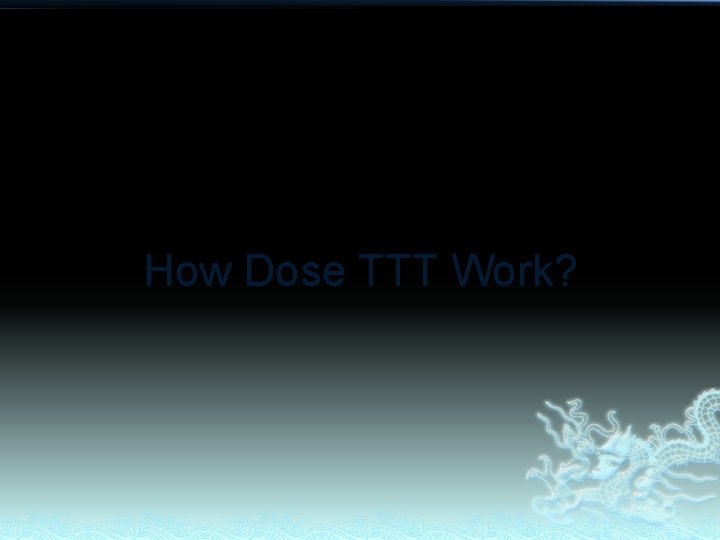 How Dose TTT Work?